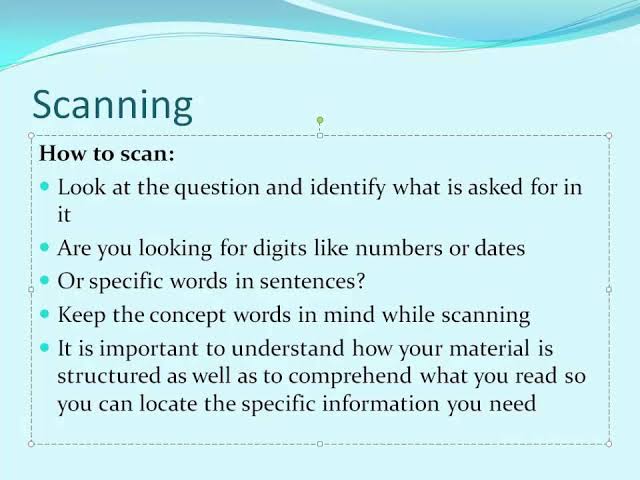 Scanning

How to scan:

- Look at the question and identify what is asked for in it
- Are you looking for digits like numbers or dates
- Or specific words in sentences?
- Keep the concept words in mind while scanning
- It is important to understand how your material is structured as well as to comprehend what you read so you can locate the specific information you need